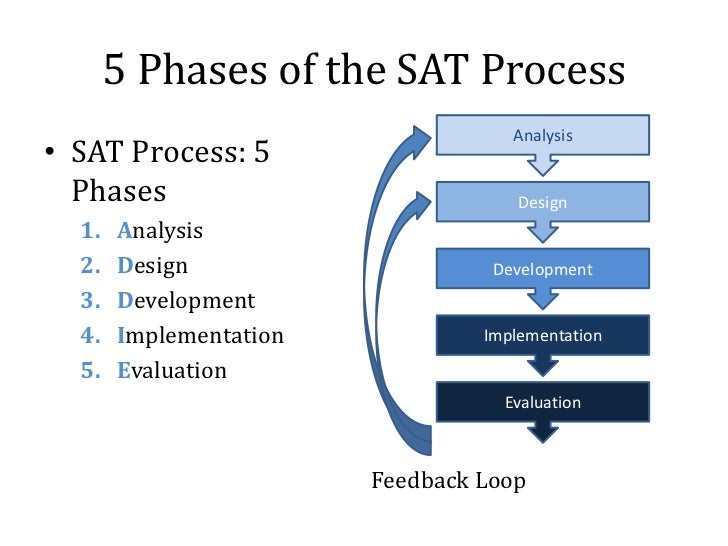 5 Phases of the SAT Process

• SAT Process: 5 Phases
1. Analysis
2. Design
3. Development
4. Implementation
5. Evaluation

Analysis
Design
Development
Implementation
Evaluation

Feedback Loop